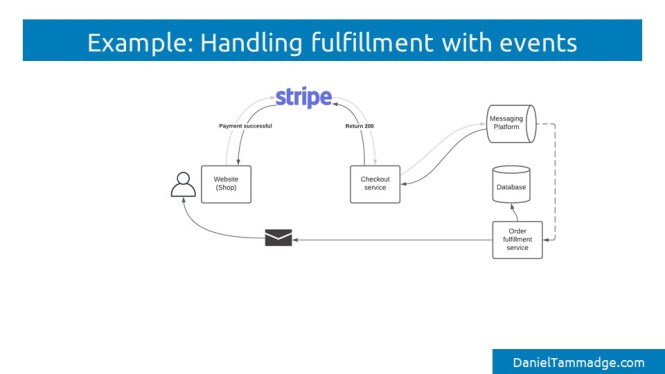 Example: Handling fulfillment with events

stripe

Payment successful

Return 200

Messaging Platform

Website (Shop)

Checkout service

Database

Order fulfillment service

DanielTammadge.com